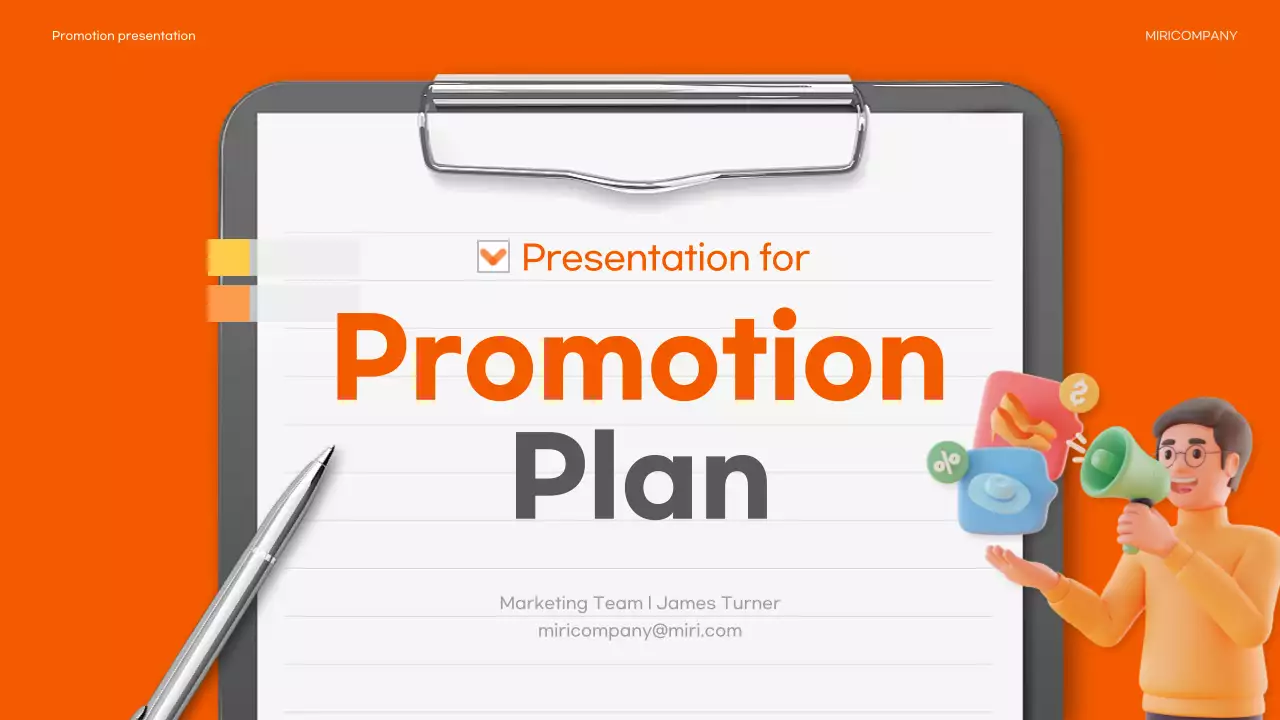 Promotion presentation

MIRICOMPANY

Presentation for

Promotion Plan

Marketing Team | James Turner
miricompany@miri.com